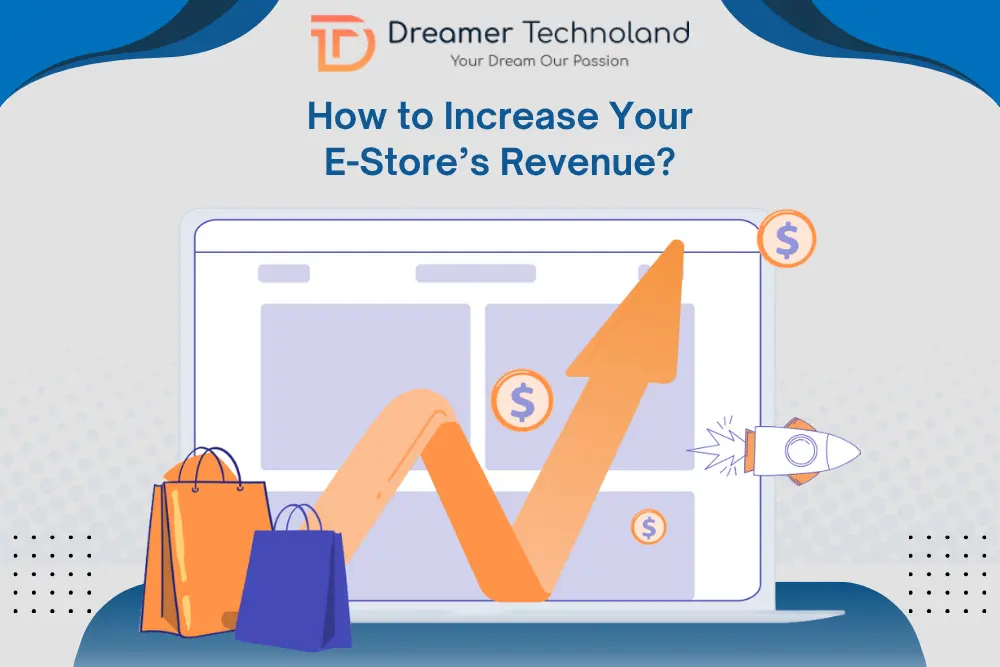 Dreamer Technoland
Your Dream Our Passion

How to Increase Your E-Store's Revenue?

$

$

$